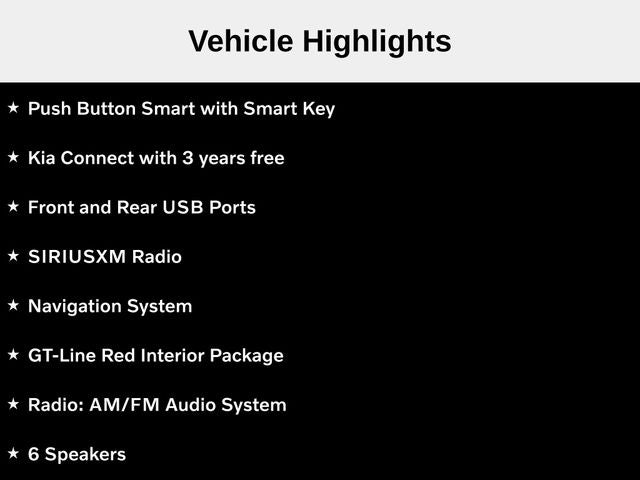 Vehicle Highlights

★ Push Button Smart with Smart Key

★ Kia Connect with 3 years free

★ Front and Rear USB Ports

★ SIRIUSXM Radio

★ Navigation System

★ GT-Line Red Interior Package

★ Radio: AM/FM Audio System

★ 6 Speakers